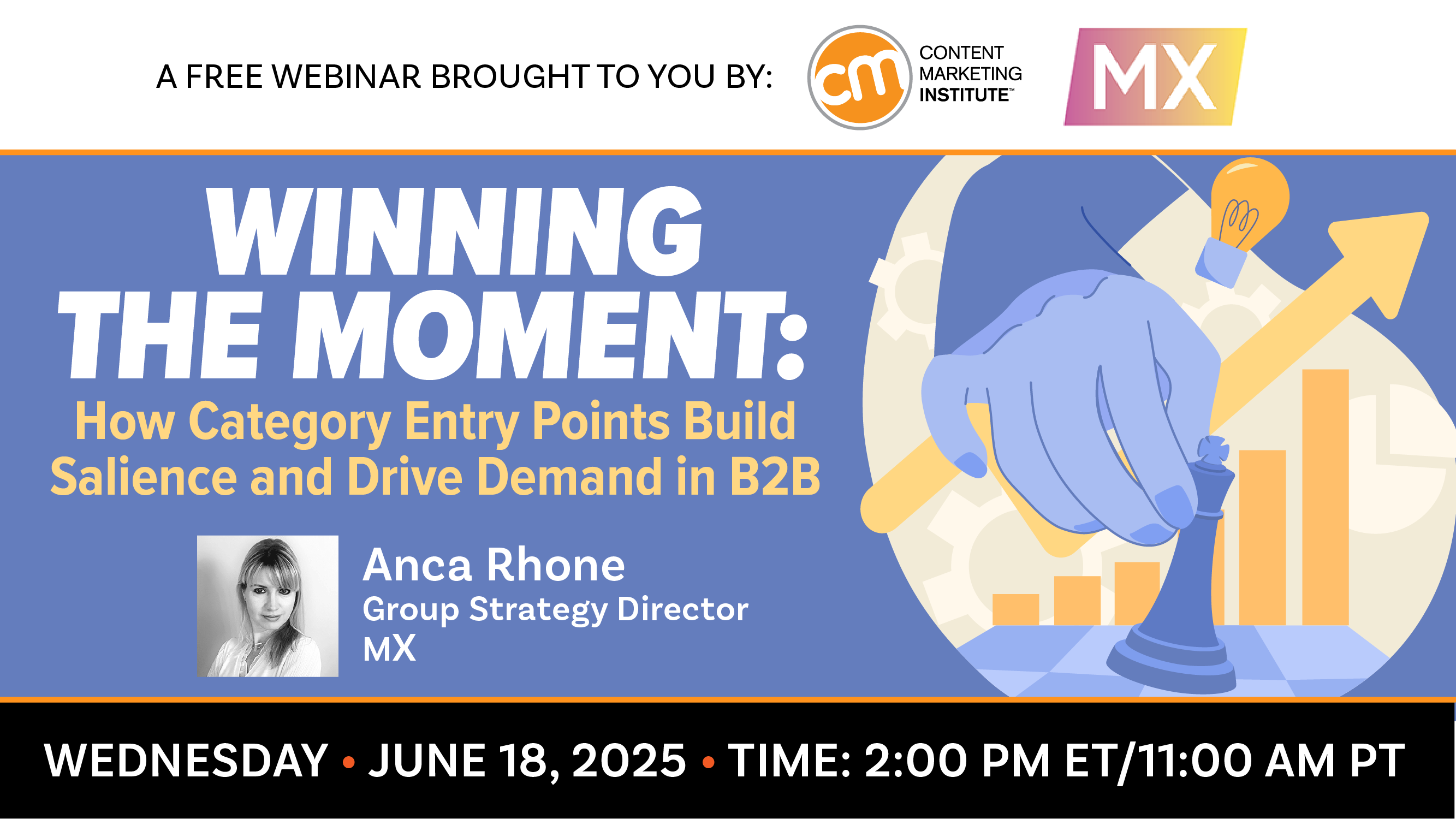 A FREE WEBINAR BROUGHT TO YOU BY:

cm CONTENT MARKETING INSTITUTE™

MX

WINNING THE MOMENT:

How Category Entry Points Build Salience and Drive Demand in B2B

Anca Rhone
Group Strategy Director
MX

WEDNESDAY • JUNE 18, 2025 • TIME: 2:00 PM ET/11:00 AM PT